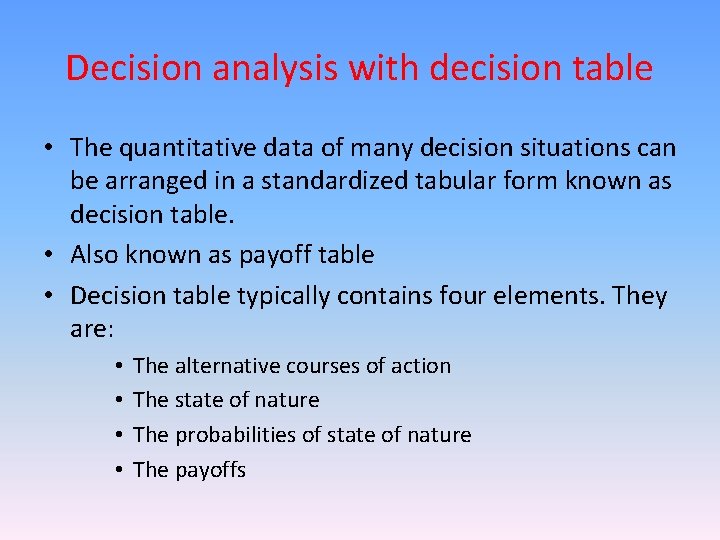 Decision analysis with decision table

• The quantitative data of many decision situations can be arranged in a standardized tabular form known as decision table.
• Also known as payoff table
• Decision table typically contains four elements. They are:
  • The alternative courses of action
  • The state of nature
  • The probabilities of state of nature
  • The payoffs